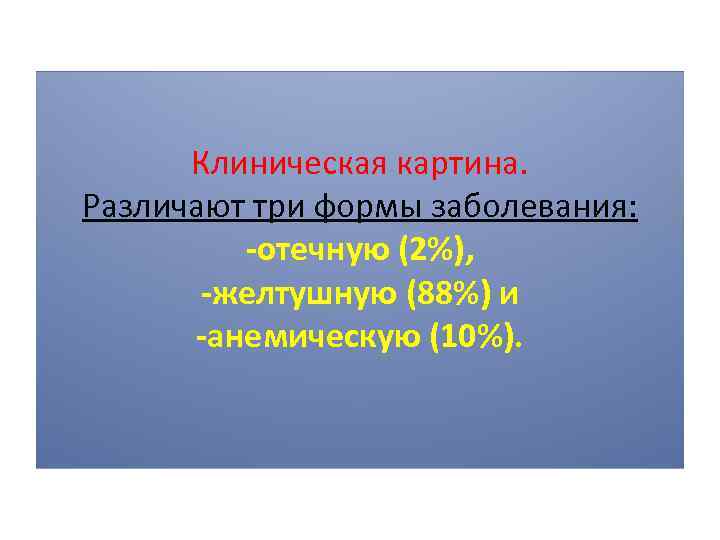 Клиническая картина.
Различают три формы заболевания:
-отечную (2%),
-желтушную (88%) и
-анемическую (10%).